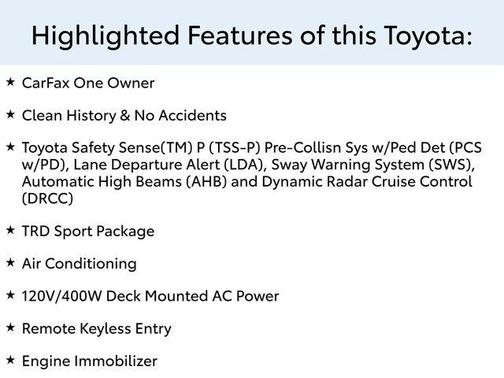 Highlighted Features of this Toyota:

★ CarFax One Owner

★ Clean History & No Accidents

★ Toyota Safety Sense(TM) P (TSS-P) Pre-Collisn Sys w/Ped Det (PCS w/PD), Lane Departure Alert (LDA), Sway Warning System (SWS), Automatic High Beams (AHB) and Dynamic Radar Cruise Control (DRCC)

★ TRD Sport Package

★ Air Conditioning

★ 120V/400W Deck Mounted AC Power

★ Remote Keyless Entry

★ Engine Immobilizer